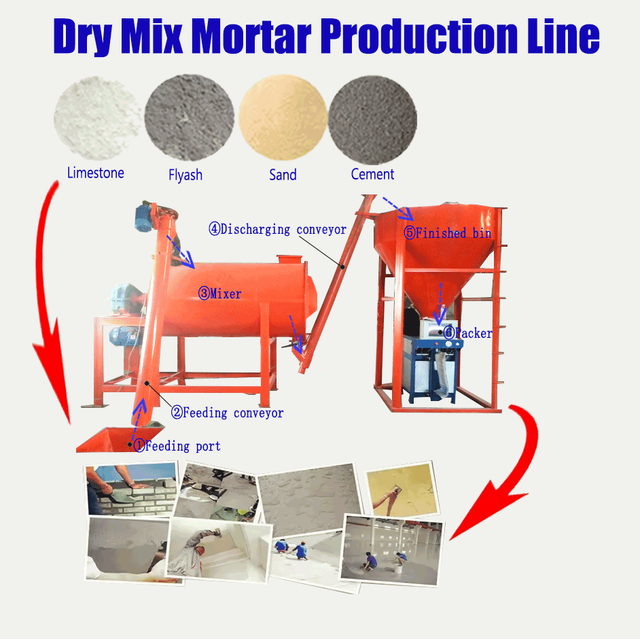 Dry Mix Mortar Production Line

Limestone

Flyash

Sand

Cement

④Discharging conveyor

⑤Finished bin

③Mixer

⑥Packer

②Feeding conveyor

①Feeding port